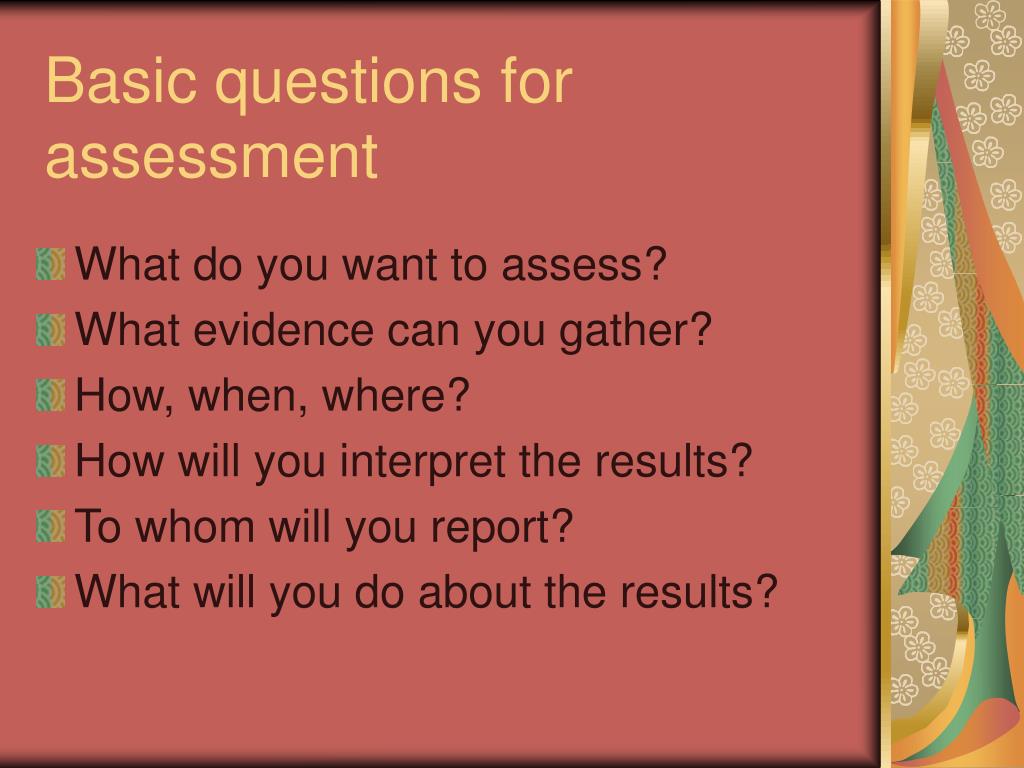 Basic questions for assessment

What do you want to assess?
What evidence can you gather?
How, when, where?
How will you interpret the results?
To whom will you report?
What will you do about the results?